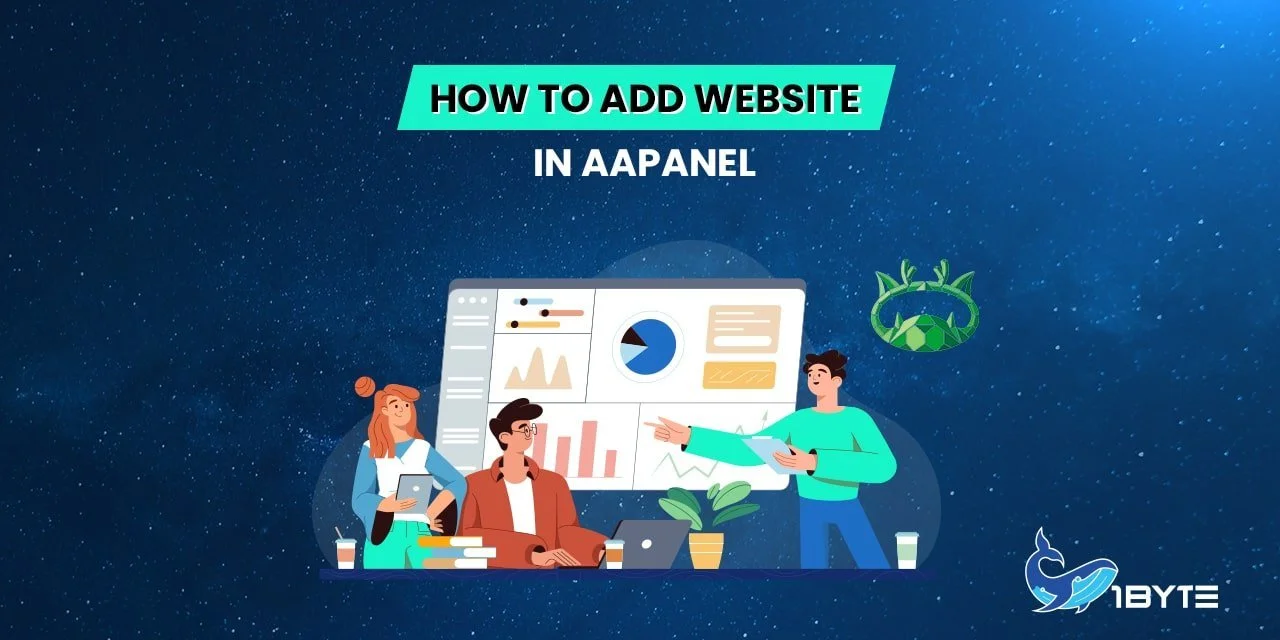 HOW TO ADD WEBSITE
IN AAPANEL

1BYTE